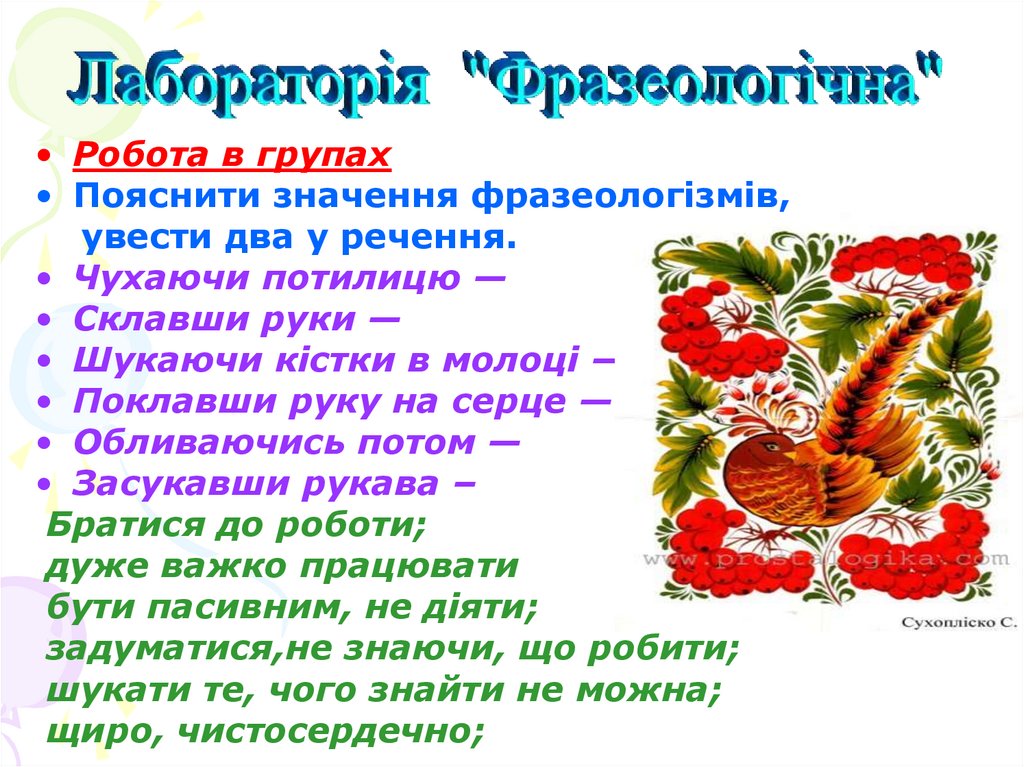 Лабораторія "Фразеологічна"

• Робота в групах
• Пояснити значення фразеологізмів, увести два у речення.
• Чухаючи потилицю —
• Склавши руки —
• Шукаючи кістки в молоці –
• Поклавши руку на серце —
• Обливаючись потом —
• Засукавши рукава –

Братися до роботи;
дуже важко працювати
бути пасивним, не діяти;
задуматися,не знаючи, що робити;
шукати те, чого знайти не можна;
щиро, чистосердечно;

www.prostalogika.com
Сухопліско С.